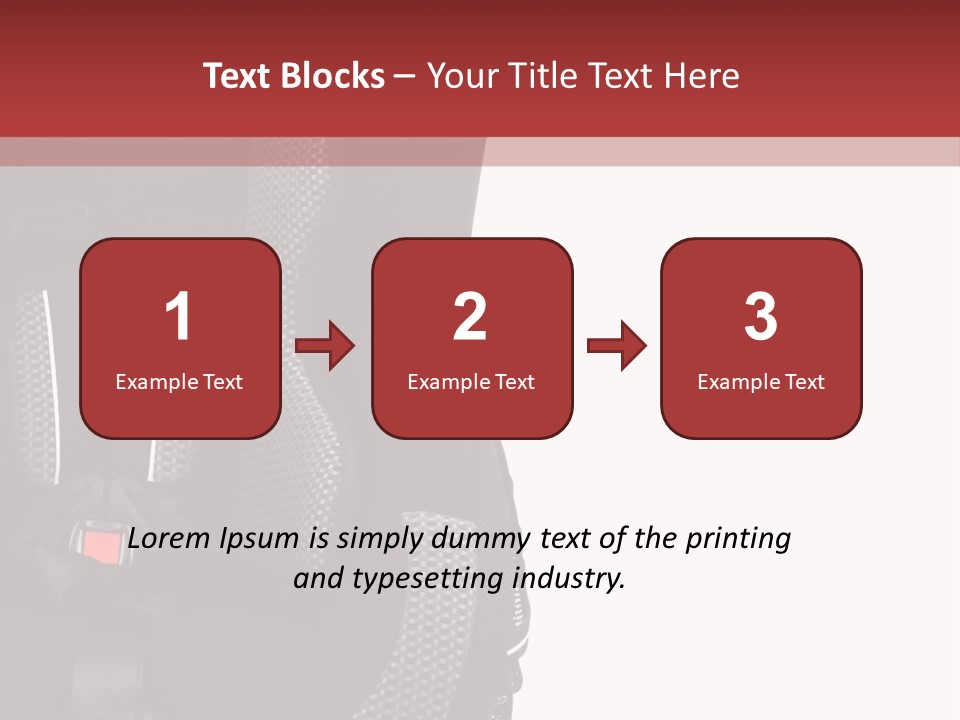 Text Blocks – Your Title Text Here

1
Example Text

2
Example Text

3
Example Text

Lorem Ipsum is simply dummy text of the printing and typesetting industry.